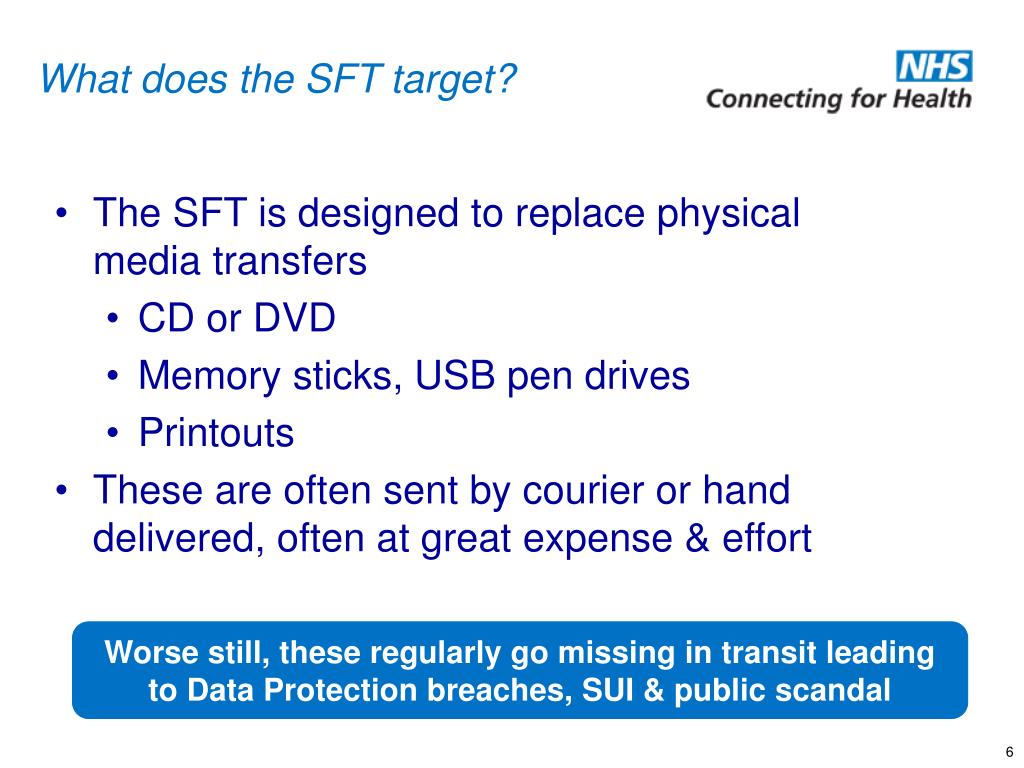 What does the SFT target?

NHS
Connecting for Health

• The SFT is designed to replace physical media transfers
• CD or DVD
• Memory sticks, USB pen drives
• Printouts
• These are often sent by courier or hand delivered, often at great expense & effort

Worse still, these regularly go missing in transit leading to Data Protection breaches, SUI & public scandal

6